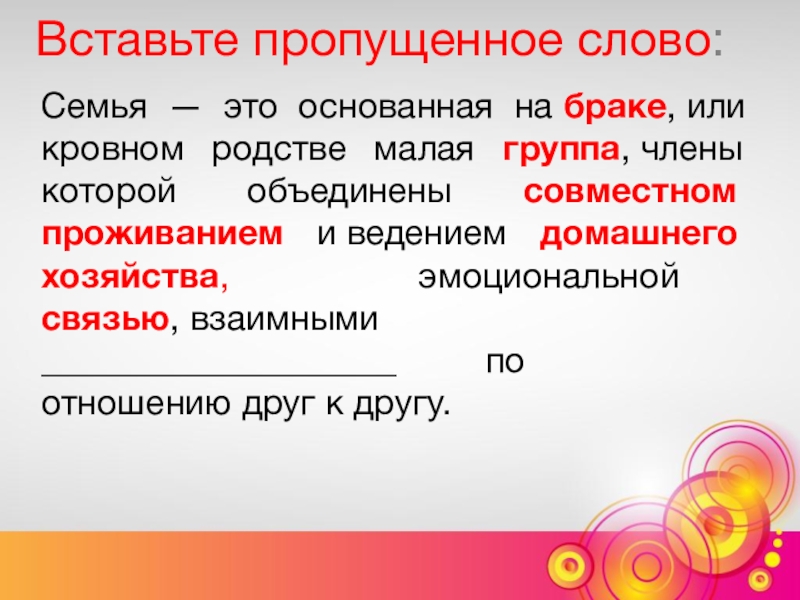 Вставьте пропущенное слово:

Семья — это основанная на браке, или кровном родстве малая группа, члены которой объединены совместном проживанием и ведением домашнего хозяйства, эмоциональной связью, взаимными ____________________ по отношению друг к другу.